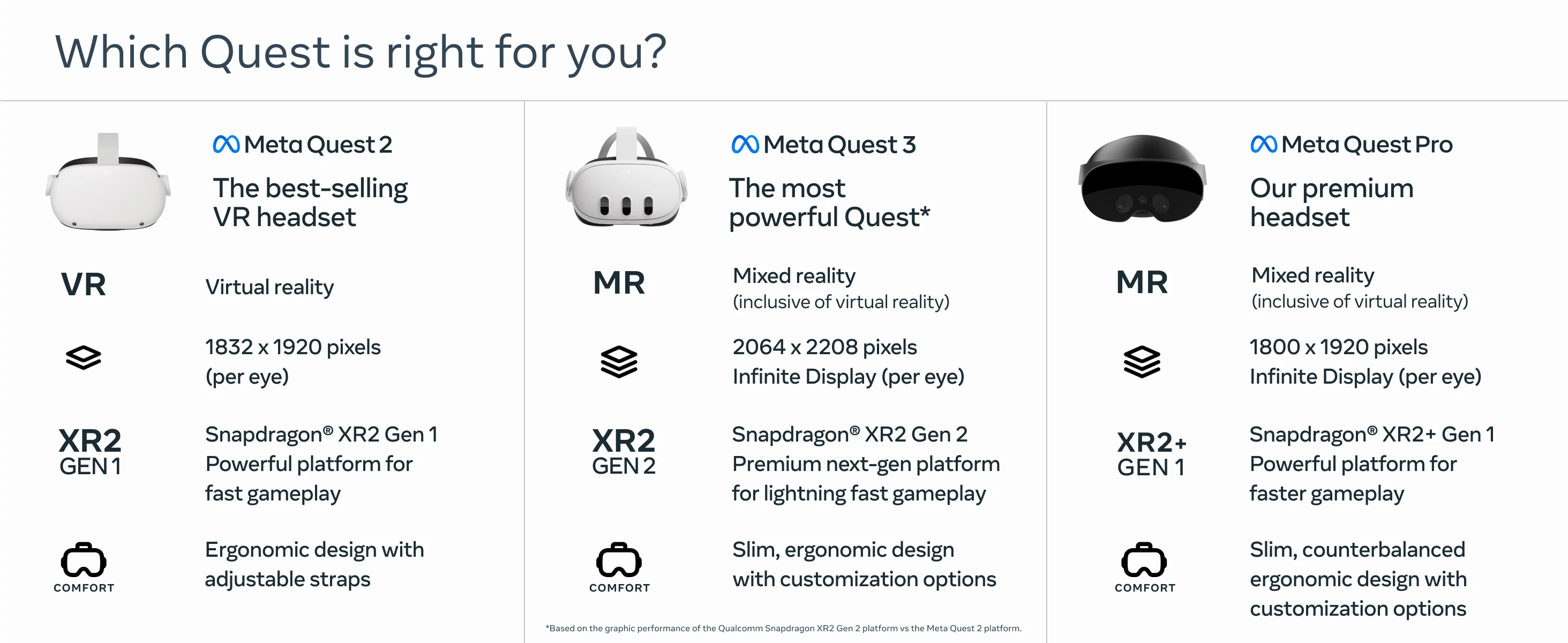 Which Quest is right for you?

Meta Quest 2

The best-selling VR headset

VR

Virtual reality

1832 x 1920 pixels (per eye)

XR2 GEN 1

Snapdragon® XR2 Gen 1 Powerful platform for fast gameplay

COMFORT

Ergonomic design with adjustable straps

Meta Quest 3

The most powerful Quest*

MR

Mixed reality (inclusive of virtual reality)

2064 x 2208 pixels Infinite Display (per eye)

XR2 GEN 2

Snapdragon® XR2 Gen 2 Premium next-gen platform for lightning fast gameplay

COMFORT

Slim, ergonomic design with customization options

*Based on the graphic performance of the Qualcomm Snapdragon XR2 Gen 2 platform vs the Meta Quest 2 platform.

Meta Quest Pro

Our premium headset

MR

Mixed reality (inclusive of virtual reality)

1800 x 1920 pixels Infinite Display (per eye)

XR2+ GEN 1

Snapdragon® XR2+ Gen 1 Powerful platform for faster gameplay

COMFORT

Slim, counterbalanced ergonomic design with customization options